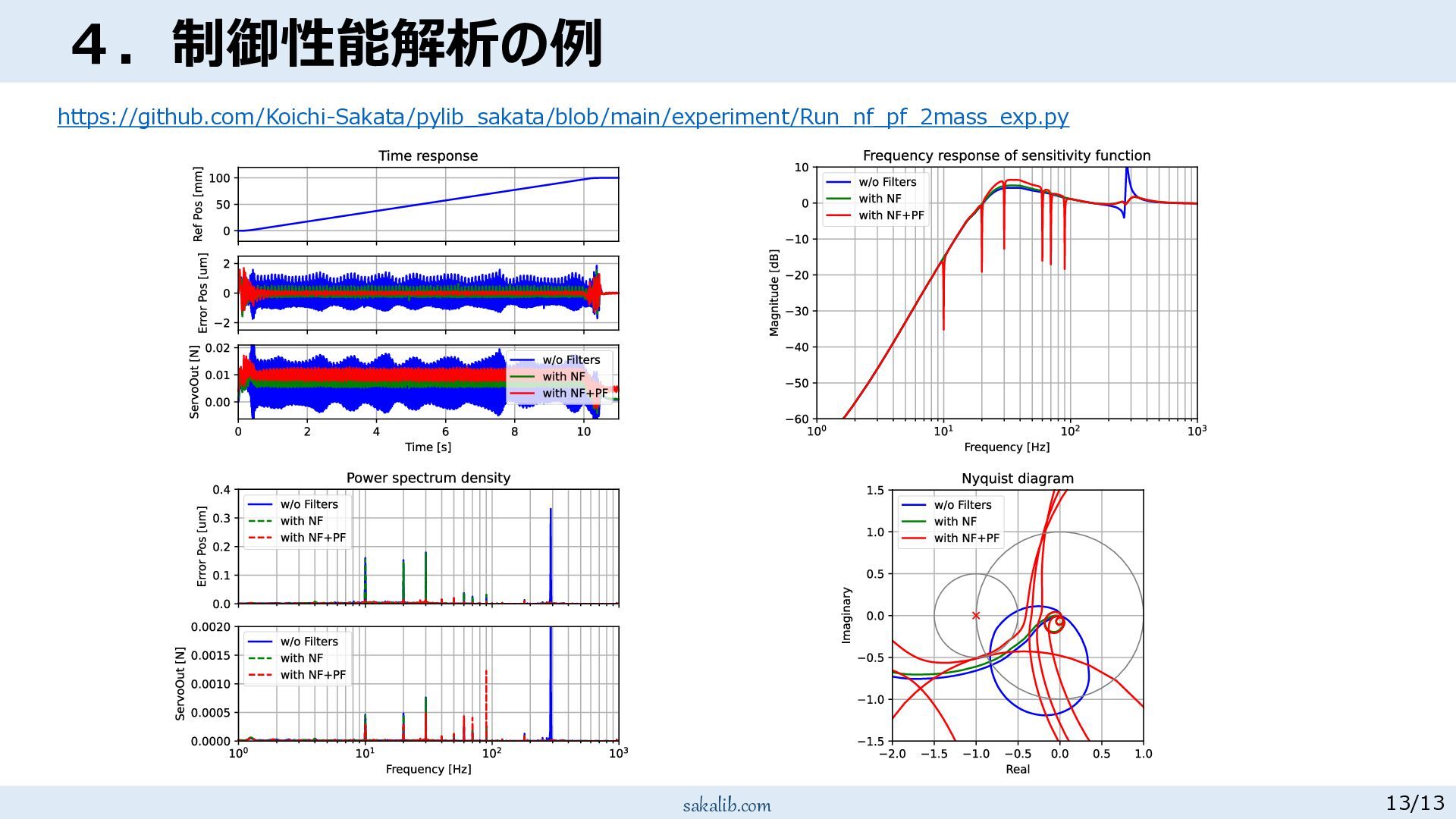 ４．制御性能解析の例

https://github.com/Koichi-Sakata/pylib_sakata/blob/main/experiment/Run_nf_pf_2mass_exp.py

Time response

Ref Pos [mm]
100
50
0

Error Pos [um]
2
0
−2

ServoOut [N]
0.02
0.01
0.00

w/o Filters
with NF
with NF+PF

0 2 4 6 8 10
Time [s]

Frequency response of sensitivity function

w/o Filters
with NF
with NF+PF

Magnitude [dB]
10 0 −10 −20 −30 −40 −50 −60

$10^0$ $10^1$ $10^2$ $10^3$
Frequency [Hz]

Power spectrum density

w/o Filters
with NF
with NF+PF

Error Pos [um]
0.4 0.3 0.2 0.1 0.0

w/o Filters
with NF
with NF+PF

ServoOut [N]
0.0020 0.0015 0.0010 0.0005 0.0000

$10^0$ $10^1$ $10^2$ $10^3$
Frequency [Hz]

Nyquist diagram

w/o Filters
with NF
with NF+PF

Imaginary
1.5 1.0 0.5 0.0 −0.5 −1.0 −1.5

−2.0 −1.5 −1.0 −0.5 0.0 0.5 1.0
Real

sakalib.com

13/13